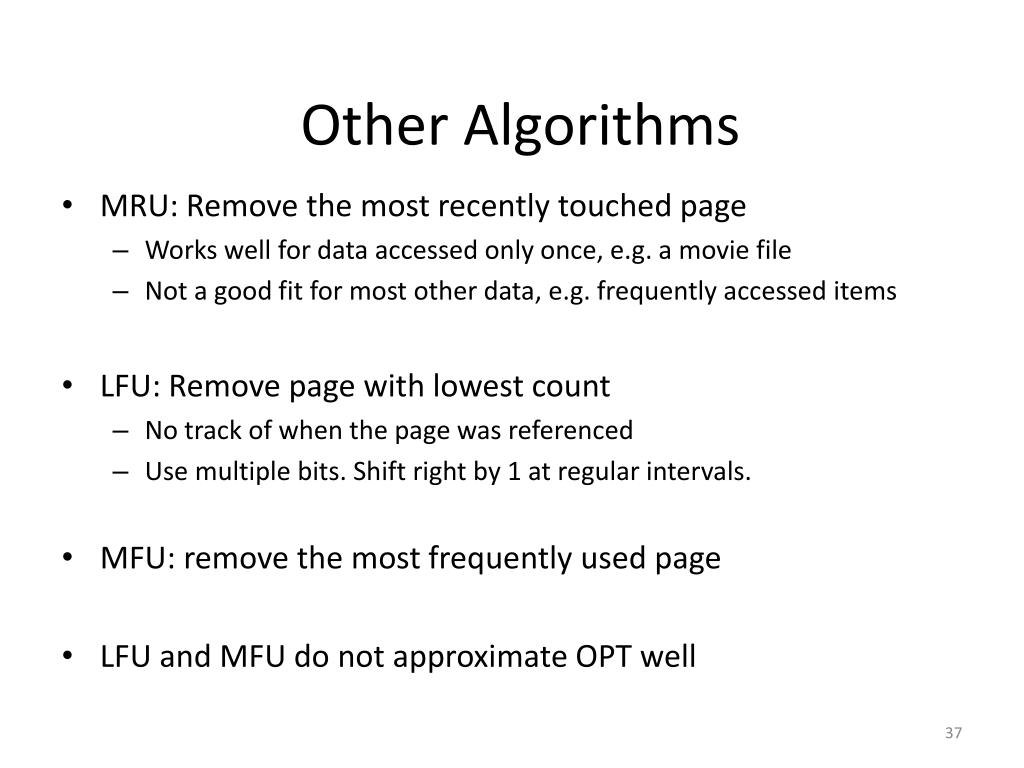 Other Algorithms

• MRU: Remove the most recently touched page
– Works well for data accessed only once, e.g. a movie file
– Not a good fit for most other data, e.g. frequently accessed items

• LFU: Remove page with lowest count
– No track of when the page was referenced
– Use multiple bits. Shift right by 1 at regular intervals.

• MFU: remove the most frequently used page

• LFU and MFU do not approximate OPT well

37